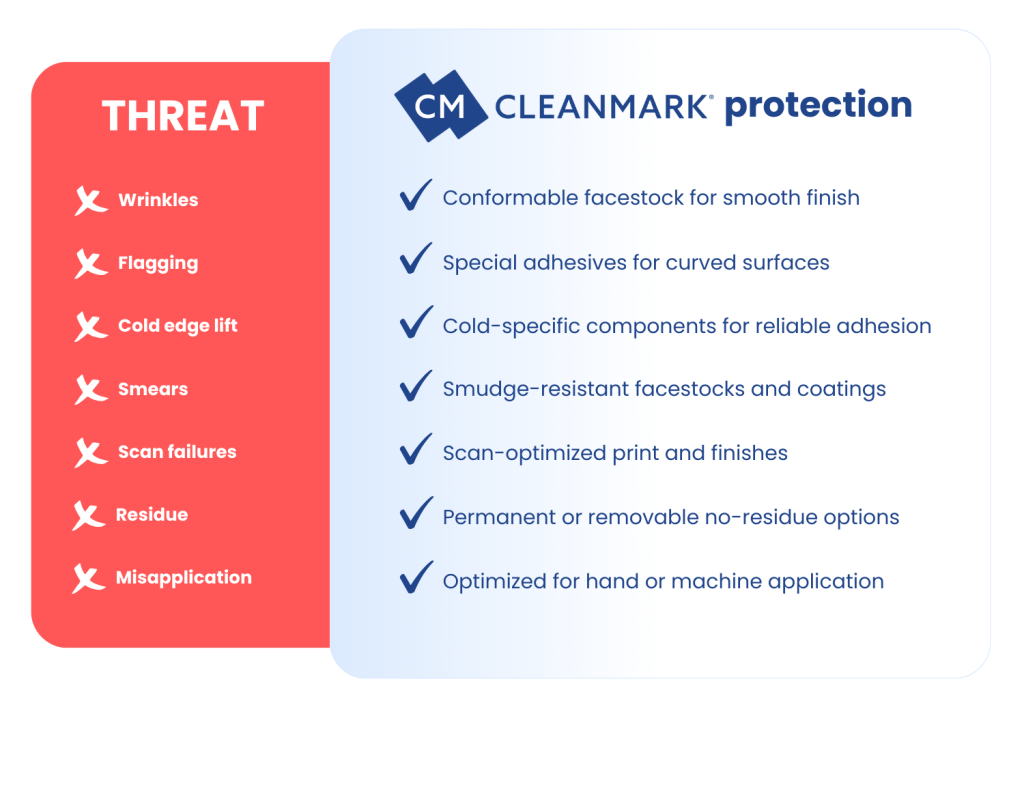 THREAT

Wrinkles

Flagging

Cold edge lift

Smears

Scan failures

Residue

Misapplication

CM CLEANMARK® protection

Conformable facestock for smooth finish

Special adhesives for curved surfaces

Cold-specific components for reliable adhesion

Smudge-resistant facestocks and coatings

Scan-optimized print and finishes

Permanent or removable no-residue options

Optimized for hand or machine application